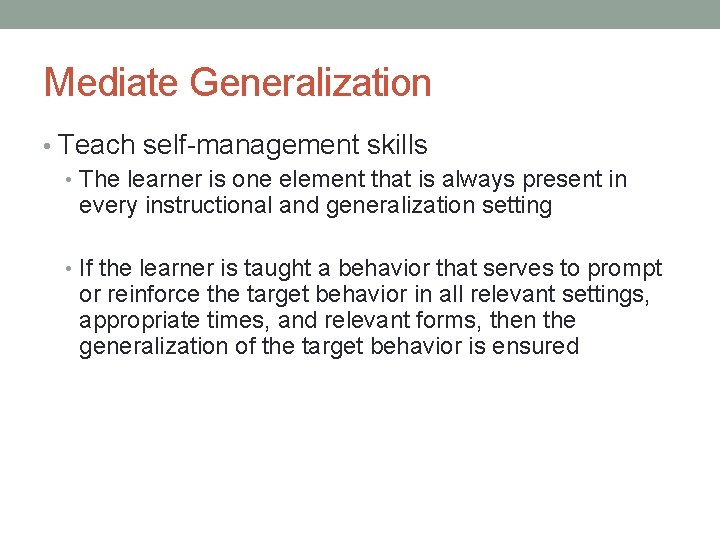 Mediate Generalization

• Teach self-management skills
  • The learner is one element that is always present in every instructional and generalization setting

  • If the learner is taught a behavior that serves to prompt or reinforce the target behavior in all relevant settings, appropriate times, and relevant forms, then the generalization of the target behavior is ensured